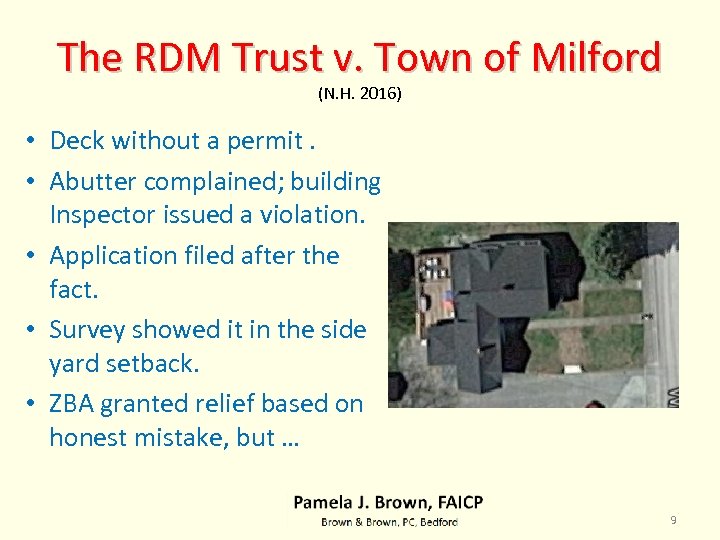 The RDM Trust v. Town of Milford
(N.H. 2016)

• Deck without a permit .
• Abutter complained; building Inspector issued a violation.
• Application filed after the fact.
• Survey showed it in the side yard setback.
• ZBA granted relief based on honest mistake, but …

Pamela J. Brown, FAICP
Brown & Brown, PC, Bedford

9